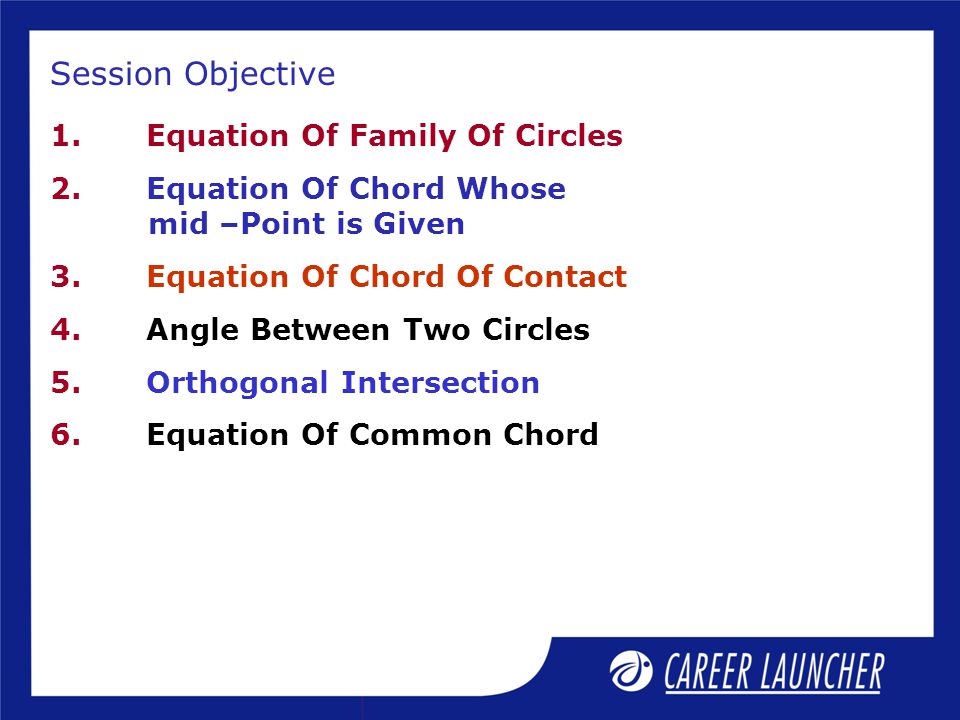 Session Objective

1. Equation Of Family Of Circles

2. Equation Of Chord Whose mid –Point is Given

3. Equation Of Chord Of Contact

4. Angle Between Two Circles

5. Orthogonal Intersection

6. Equation Of Common Chord

CAREER LAUNCHER